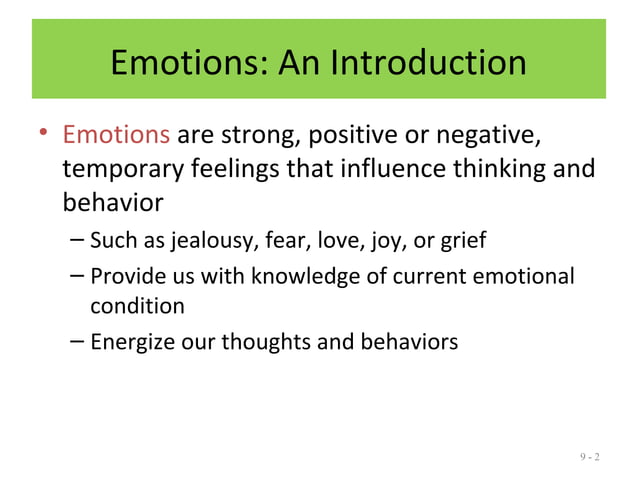 Emotions: An Introduction

• Emotions are strong, positive or negative, temporary feelings that influence thinking and behavior

– Such as jealousy, fear, love, joy, or grief

– Provide us with knowledge of current emotional condition

– Energize our thoughts and behaviors

9 - 2